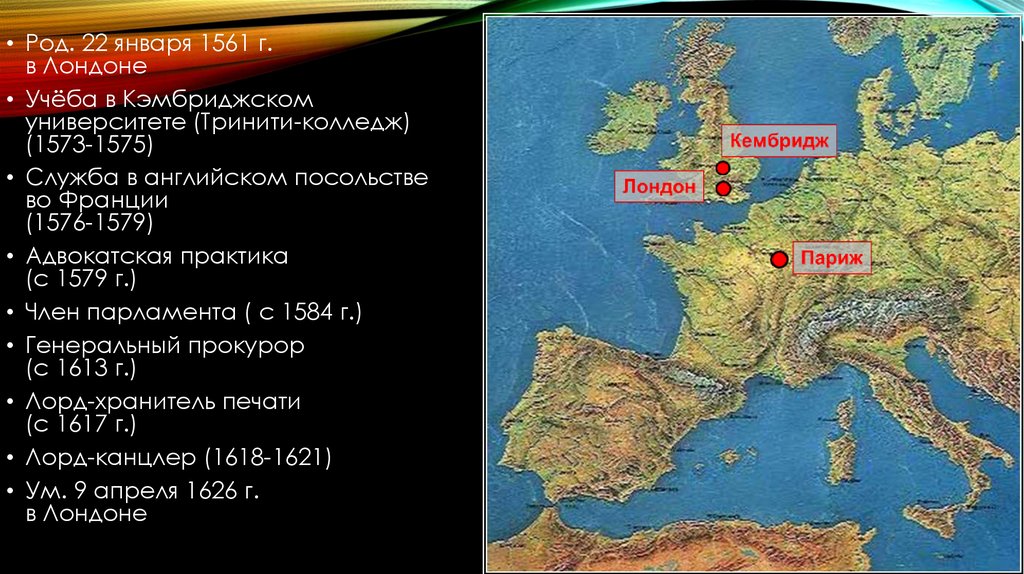 • Род. 22 января 1561 г. в Лондоне
• Учёба в Кэмбриджском университете (Тринити-колледж) (1573-1575)
• Служба в английском посольстве во Франции (1576-1579)
• Адвокатская практика (с 1579 г.)
• Член парламента ( с 1584 г.)
• Генеральный прокурор (с 1613 г.)
• Лорд-хранитель печати (с 1617 г.)
• Лорд-канцлер (1618-1621)
• Ум. 9 апреля 1626 г. в Лондоне

Кембридж
Лондон
Париж